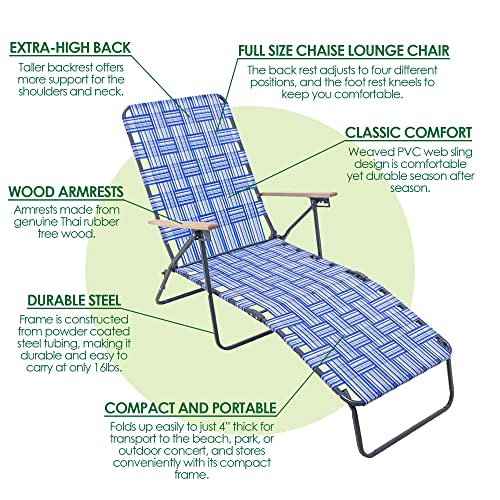 EXTRA-HIGH BACK
Taller backrest offers more support for the shoulders and neck.

FULL SIZE CHAISE LOUNGE CHAIR
The back rest adjusts to four different positions, and the foot rest kneels to keep you comfortable.

CLASSIC COMFORT
Weaved PVC web sling design is comfortable yet durable season after season.

WOOD ARMRESTS
Armrests made from genuine Thai rubber tree wood.

DURABLE STEEL
Frame is constructed from powder coated steel tubing, making it durable and easy to carry at only 16lbs.

COMPACT AND PORTABLE
Folds up easily to just 4" thick for transport to the beach, park, or outdoor concert, and stores conveniently with its compact frame.